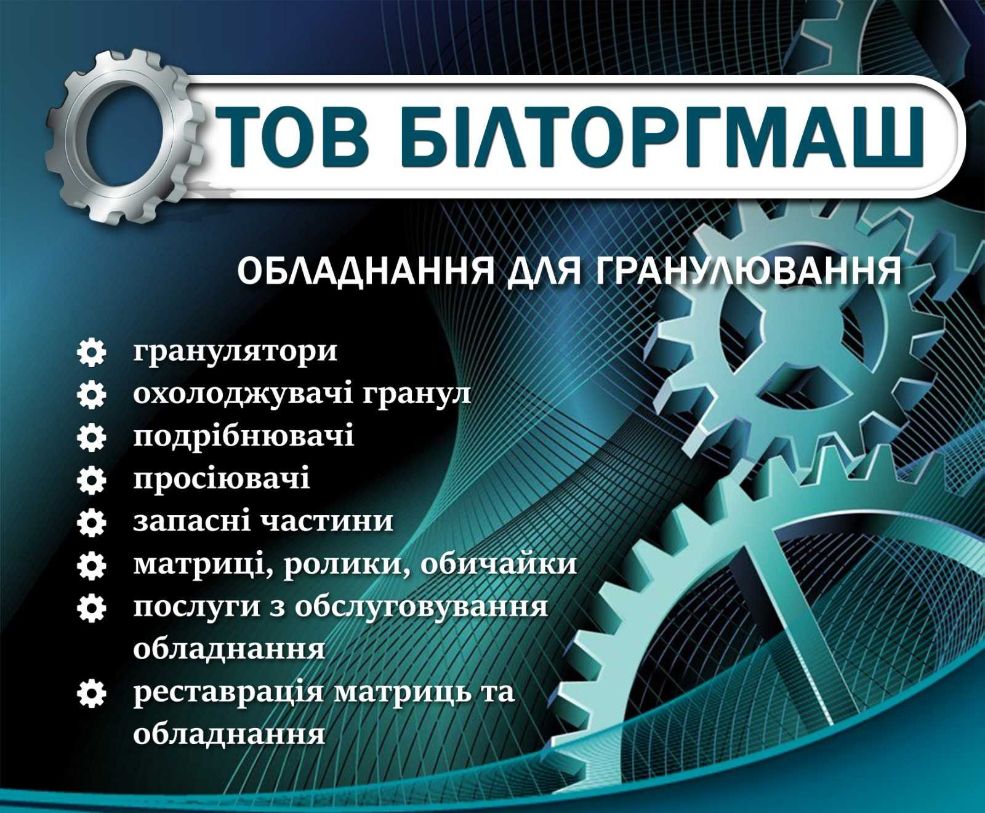 ТОВ БІЛТОРГМАШ

ОБЛАДНАННЯ ДЛЯ ГРАНУЛЮВАННЯ

гранулятори
охолоджувачі гранул
подрібнювачі
просіювачі
запасні частини
матриці, ролики, обичайки
послуги з обслуговування обладнання
реставрація матриць та обладнання